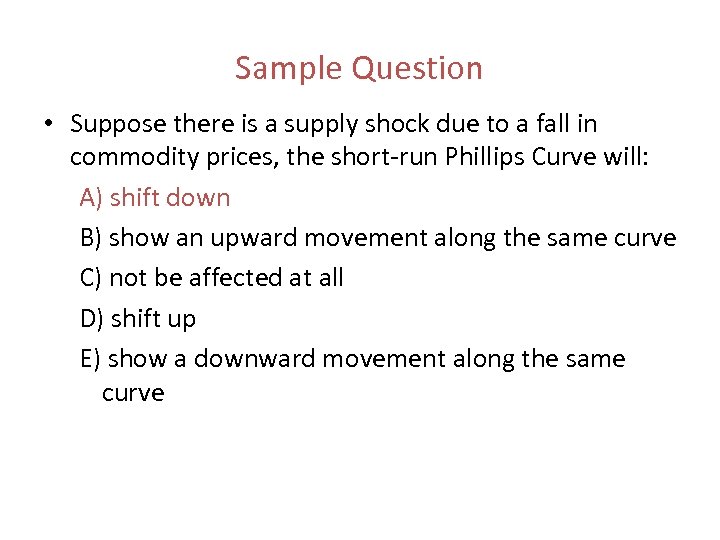 Sample Question

• Suppose there is a supply shock due to a fall in commodity prices, the short-run Phillips Curve will:

A) shift down

B) show an upward movement along the same curve

C) not be affected at all

D) shift up

E) show a downward movement along the same curve